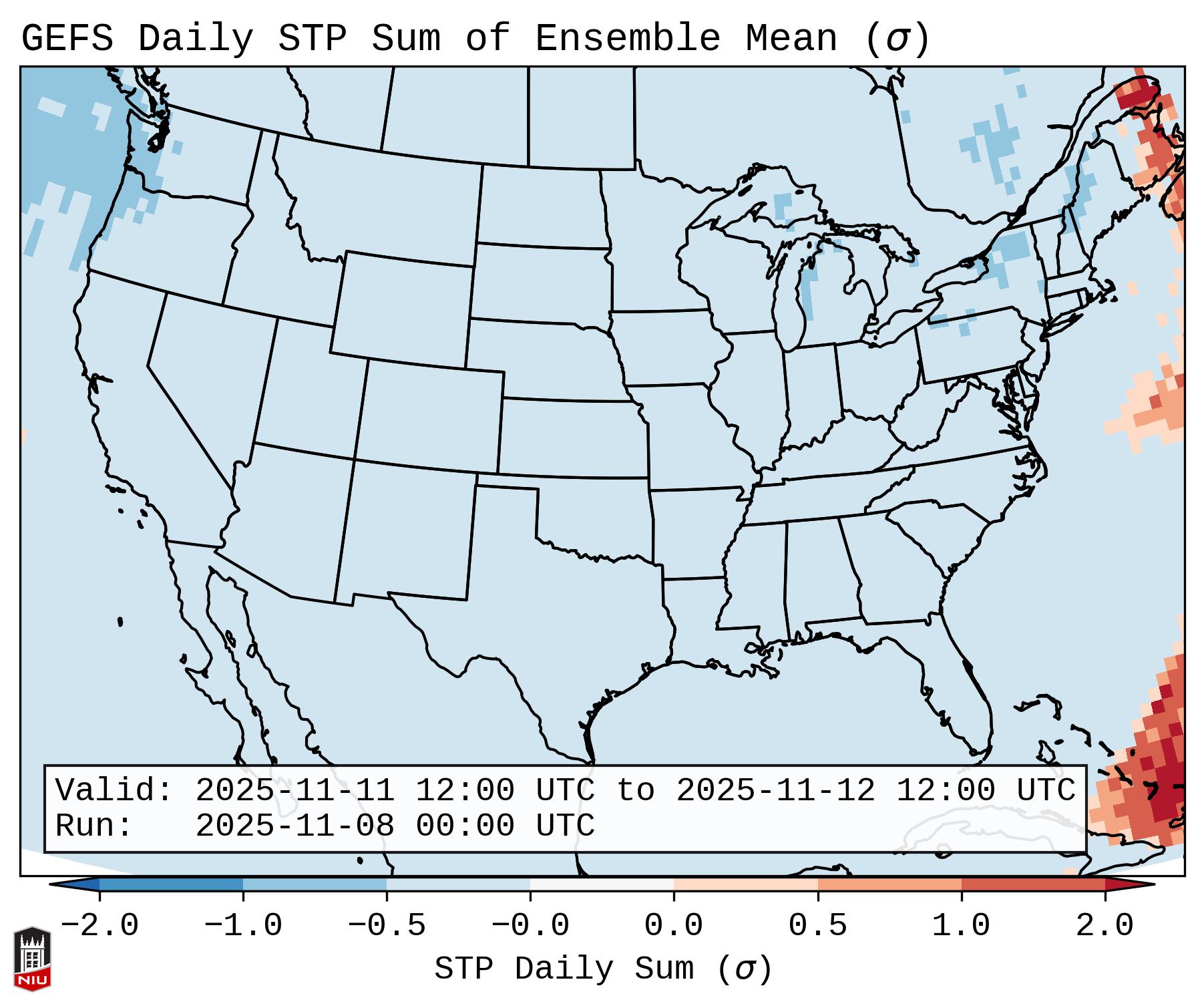 GEFS Daily STP Sum of Ensemble Mean ($\sigma$)

Valid: 2025-11-11 12:00 UTC to 2025-11-12 12:00 UTC
Run: 2025-11-08 00:00 UTC

−2.0 −1.0 −0.5 −0.0 0.0 0.5 1.0 2.0

STP Daily Sum ($\sigma$)

NIU